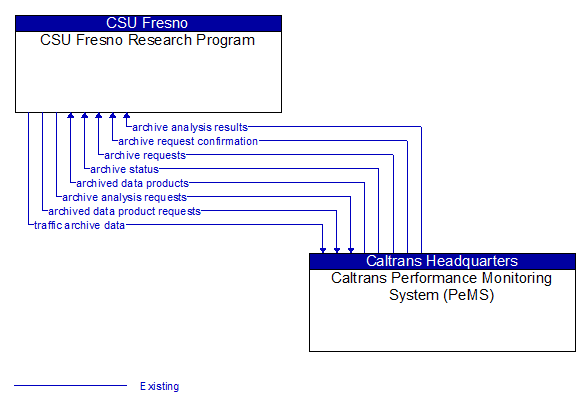 CSU Fresno
CSU Fresno Research Program

archive analysis results
archive request confirmation
archive requests
archive status
archived data products
archive analysis requests
archived data product requests
traffic archive data

Caltrans Headquarters
Caltrans Performance Monitoring System (PeMS)

Existing